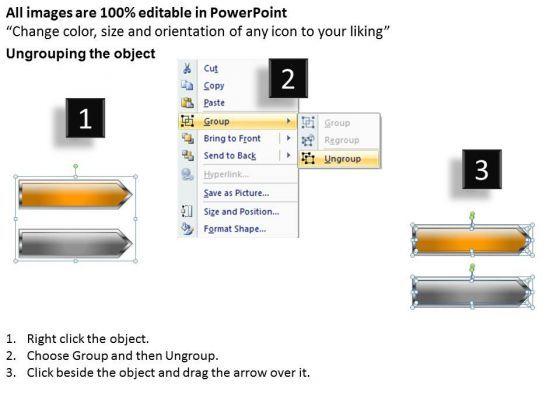 All images are 100% editable in PowerPoint
“Change color, size and orientation of any icon to your liking”

Ungrouping the object

1

Cut
Copy
Paste
Group
Bring to Front
Send to Back
Hyperlink...
Save as Picture...
Size and Position...
Format Shape...

2

Group
Regroup
Ungroup

3

1. Right click the object.
2. Choose Group and then Ungroup.
3. Click beside the object and drag the arrow over it.